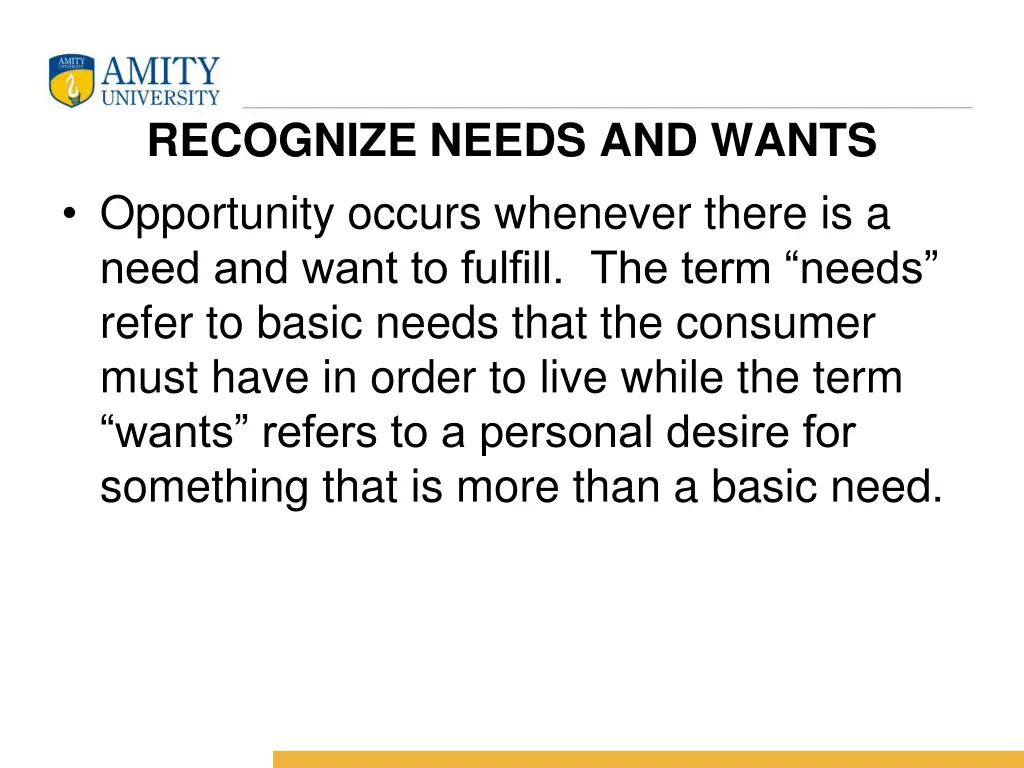 AMITY UNIVERSITY

RECOGNIZE NEEDS AND WANTS

• Opportunity occurs whenever there is a need and want to fulfill. The term “needs” refer to basic needs that the consumer must have in order to live while the term “wants” refers to a personal desire for something that is more than a basic need.